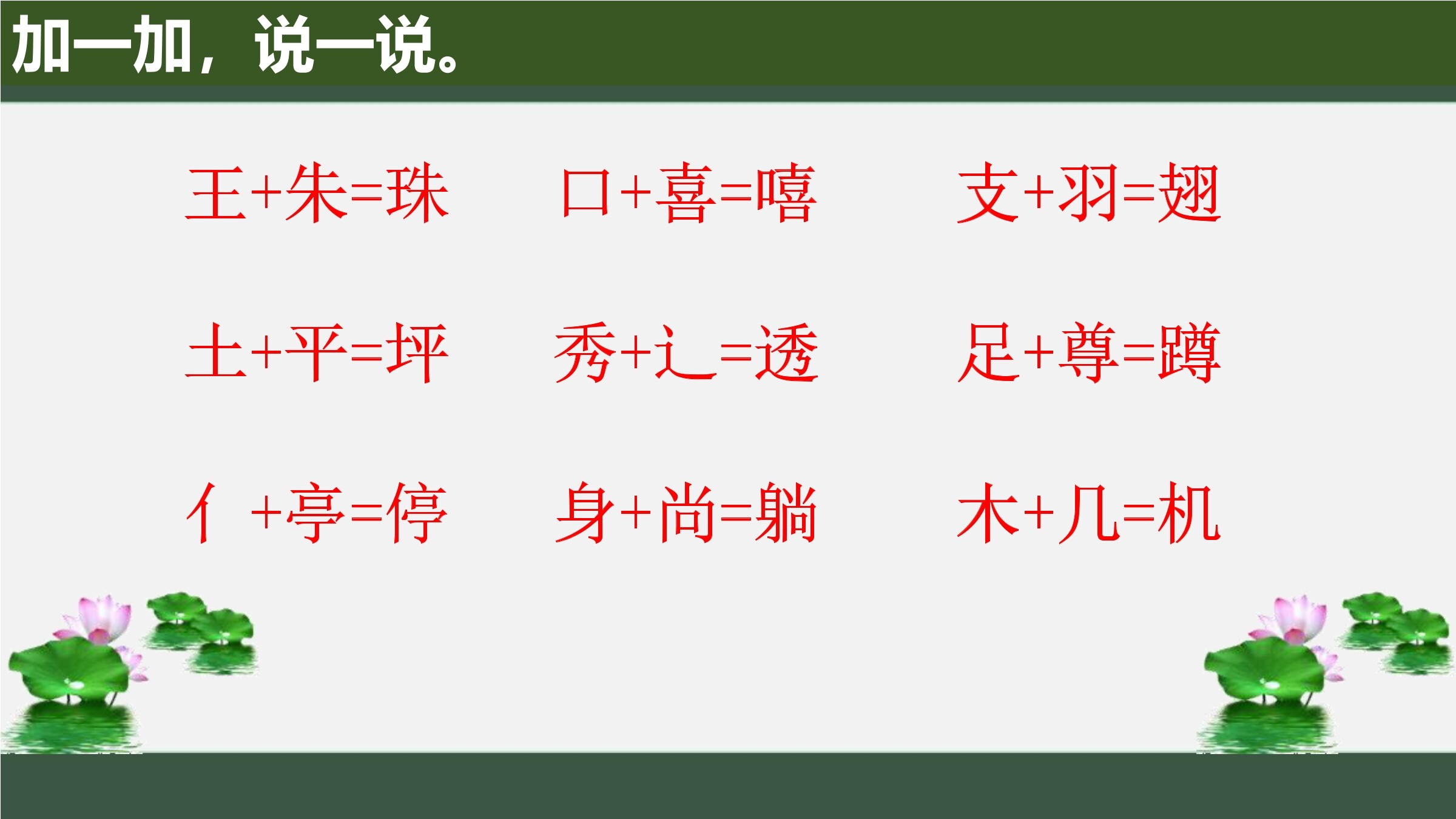 加一加，说一说。

王+朱=珠　口+喜=嘻　支+羽=翅

土+平=坪　秀+辶=透　足+尊=蹲

亻+亭=停　身+尚=躺　木+几=机